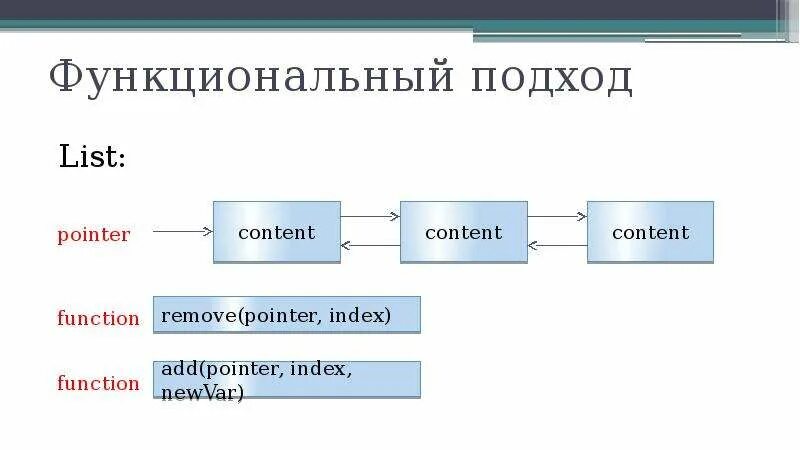 Функциональный подход

List:

pointer

content

content

content

function

remove(pointer, index)

function

add(pointer, index, newVar)